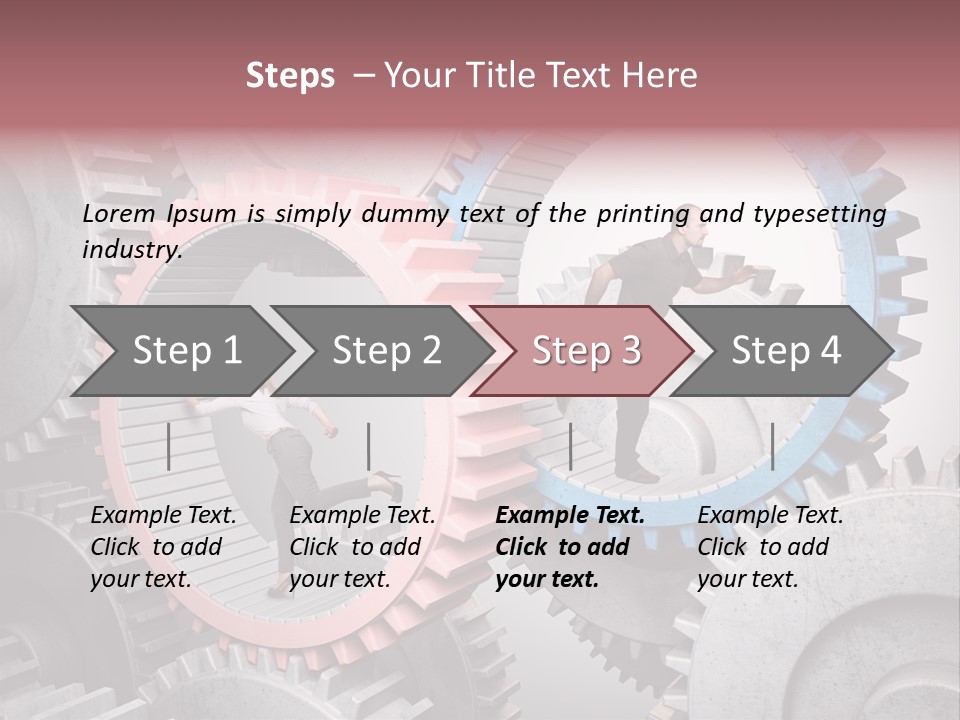 Steps – Your Title Text Here

Lorem Ipsum is simply dummy text of the printing and typesetting industry.

Step 1

Step 2

Step 3

Step 4

Example Text. Click to add your text.

Example Text. Click to add your text.

Example Text. Click to add your text.

Example Text. Click to add your text.